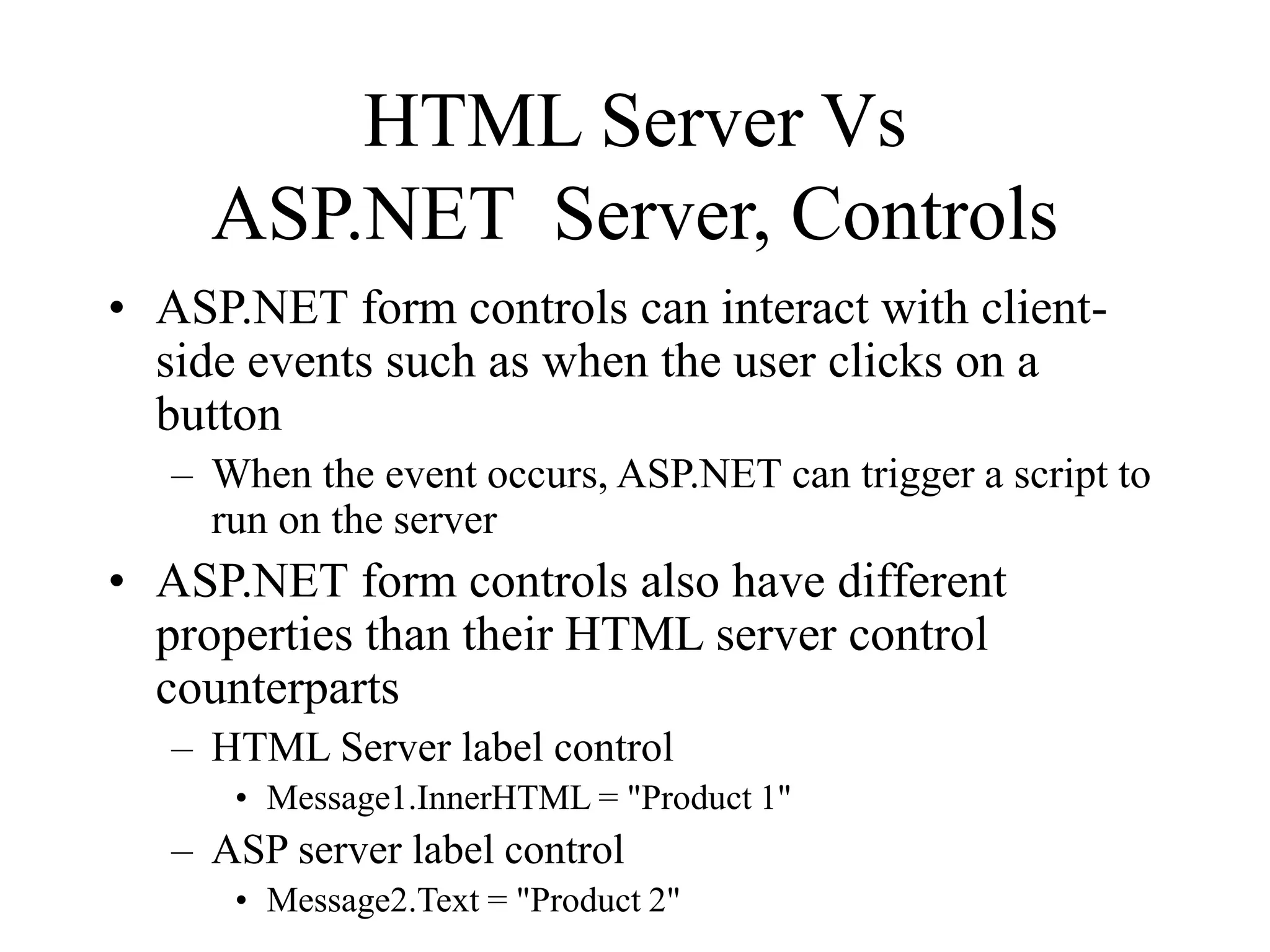 HTML Server Vs
ASP.NET Server, Controls

• ASP.NET form controls can interact with client-side events such as when the user clicks on a button

– When the event occurs, ASP.NET can trigger a script to run on the server

• ASP.NET form controls also have different properties than their HTML server control counterparts

– HTML Server label control

• Message1.InnerHTML = "Product 1"

– ASP server label control

• Message2.Text = "Product 2"